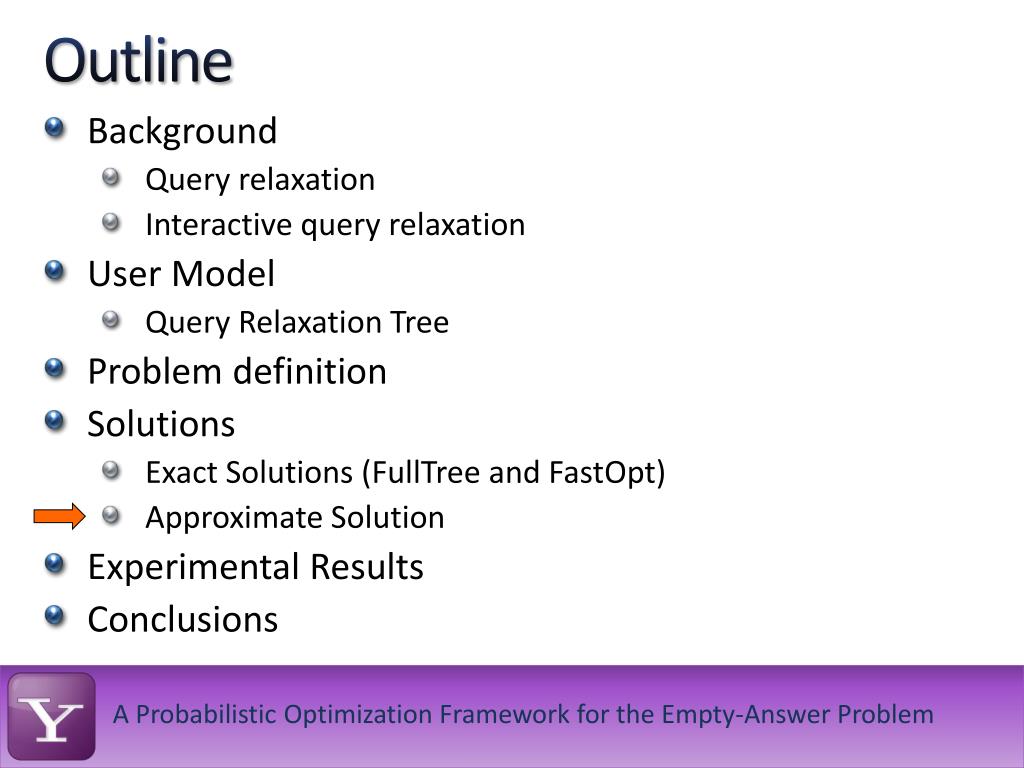 Outline

Background
Query relaxation
Interactive query relaxation
User Model
Query Relaxation Tree
Problem definition
Solutions
Exact Solutions (FullTree and FastOpt)
Approximate Solution
Experimental Results
Conclusions

Y

A Probabilistic Optimization Framework for the Empty-Answer Problem